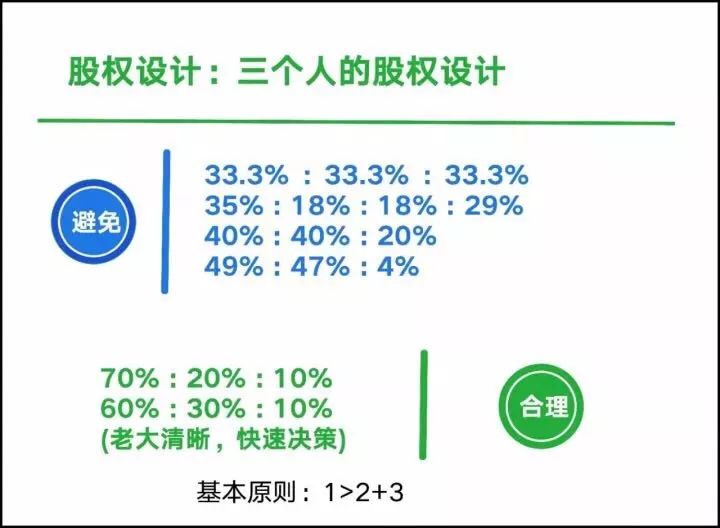 股权设计：三个人的股权设计

避免

33.3% : 33.3% : 33.3%
35% : 18% : 18% : 29%
40% : 40% : 20%
49% : 47% : 4%

70% : 20% : 10%
60% : 30% : 10%
(老大清晰，快速决策)

合理

基本原则： 1>2+3